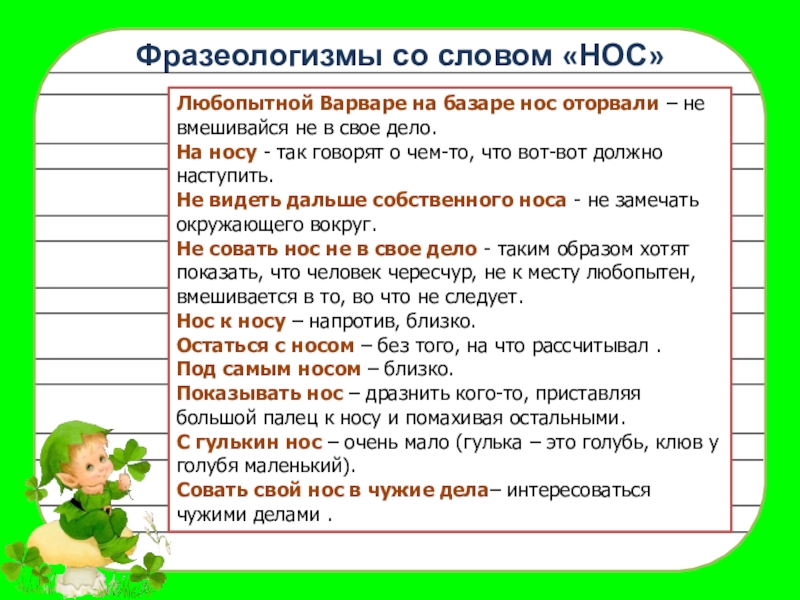 Фразеологизмы со словом «НОС»

Любопытной Варваре на базаре нос оторвали – не вмешивайся не в свое дело.
На носу - так говорят о чем-то, что вот-вот должно наступить.
Не видеть дальше собственного носа - не замечать окружающего вокруг.
Не совать нос не в свое дело - таким образом хотят показать, что человек чересчур, не к месту любопытен, вмешивается в то, во что не следует.
Нос к носу – напротив, близко.
Остаться с носом – без того, на что рассчитывал .
Под самым носом – близко.
Показывать нос – дразнить кого-то, приставляя большой палец к носу и помахивая остальными.
С гулькин нос – очень мало (гулька – это голубь, клюв у голубя маленький).
Совать свой нос в чужие дела– интересоваться чужими делами .